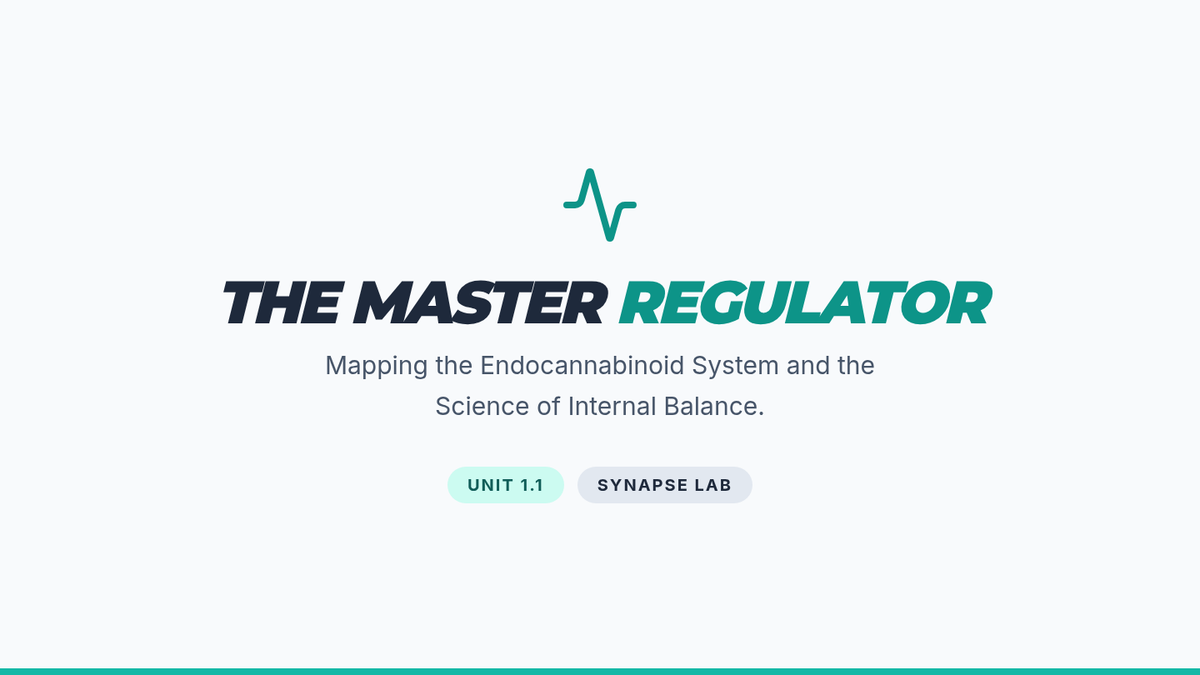 THE MASTER REGULATOR

Mapping the Endocannabinoid System and the Science of Internal Balance.

UNIT 1.1 SYNAPSE LAB